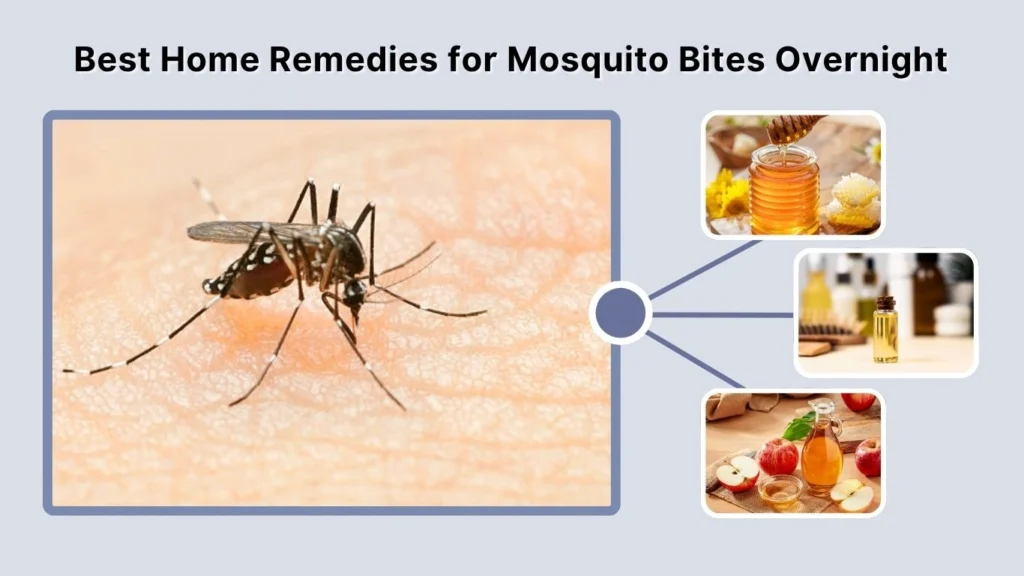 Best Home Remedies for Mosquito Bites Overnight